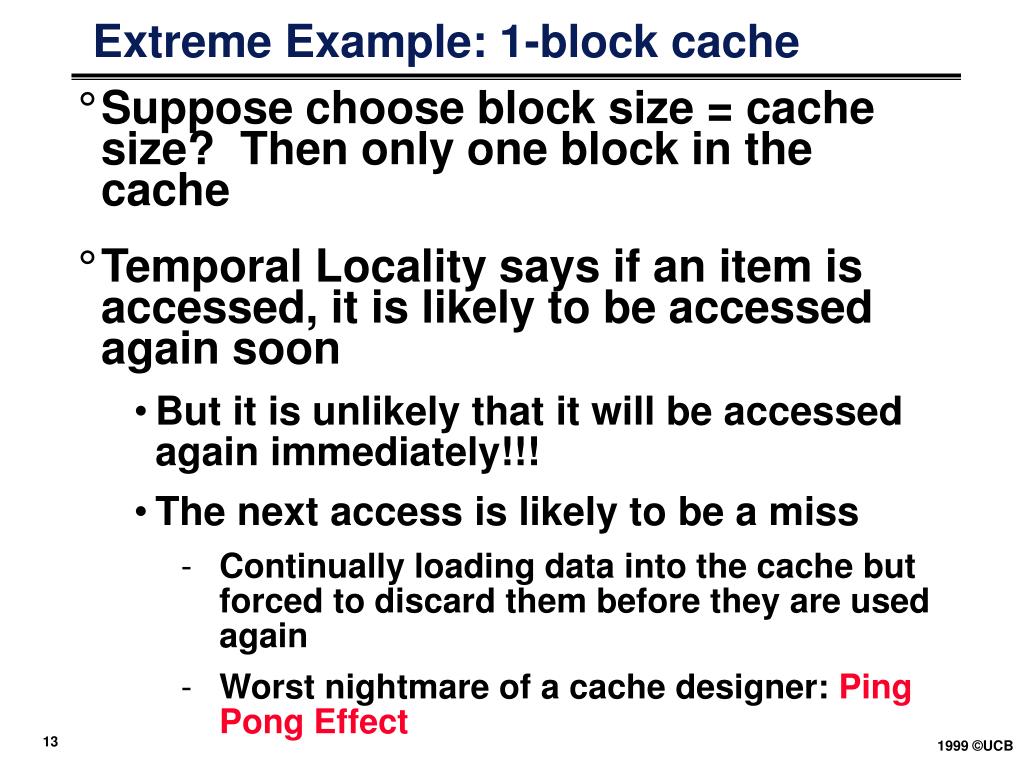 Extreme Example: 1-block cache

° Suppose choose block size = cache size? Then only one block in the cache

° Temporal Locality says if an item is accessed, it is likely to be accessed again soon

• But it is unlikely that it will be accessed again immediately!!!

• The next access is likely to be a miss

- Continually loading data into the cache but forced to discard them before they are used again

- Worst nightmare of a cache designer: Ping Pong Effect

13

1999 ©UCB